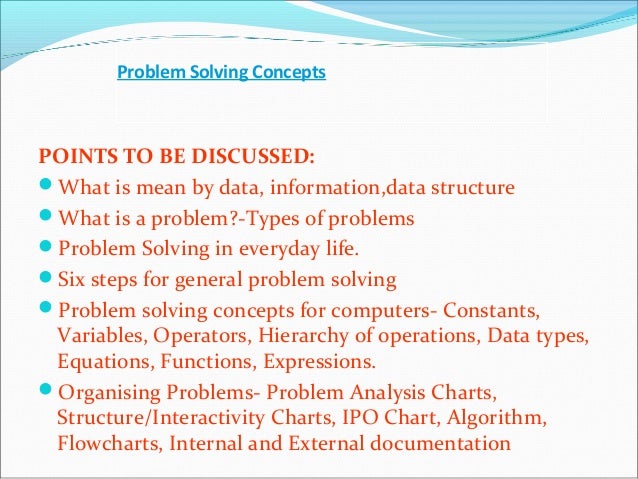 Problem Solving Concepts

POINTS TO BE DISCUSSED:

- What is mean by data, information,data structure
- What is a problem?-Types of problems
- Problem Solving in everyday life.
- Six steps for general problem solving
- Problem solving concepts for computers- Constants, Variables, Operators, Hierarchy of operations, Data types, Equations, Functions, Expressions.
- Organising Problems- Problem Analysis Charts, Structure/Interactivity Charts, IPO Chart, Algorithm, Flowcharts, Internal and External documentation